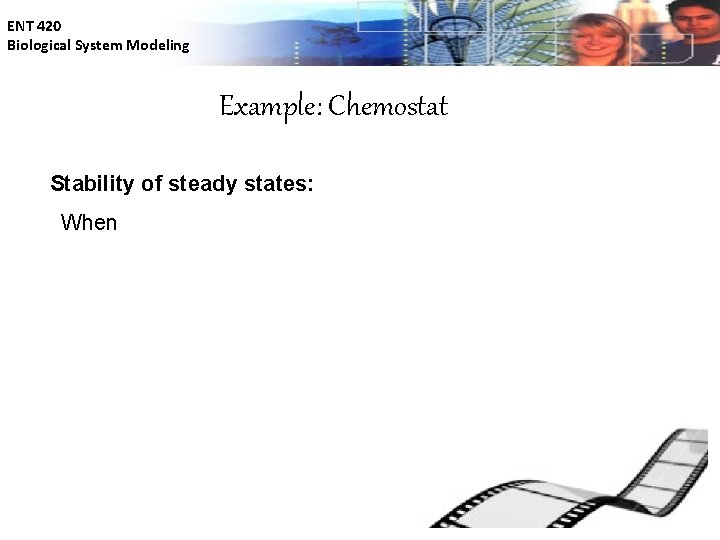 ENT 420
Biological System Modeling

Example: Chemostat

Stability of steady states:

When